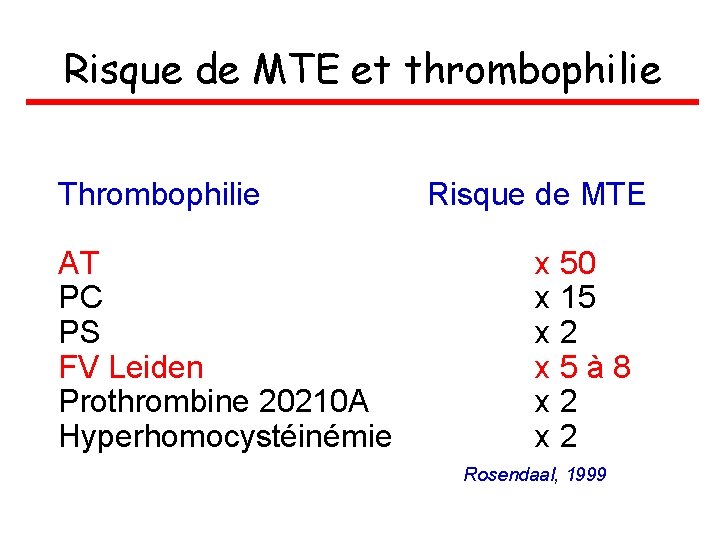 Risque de MTE et thrombophilie

| Thrombophilie | Risque de MTE |
|---|---|
| AT | x 50 |
| PC | x 15 |
| PS | x 2 |
| FV Leiden | x 5 à 8 |
| Prothrombine 20210A | x 2 |
| Hyperhomocystéinémie | x 2 |

Rosendaal, 1999